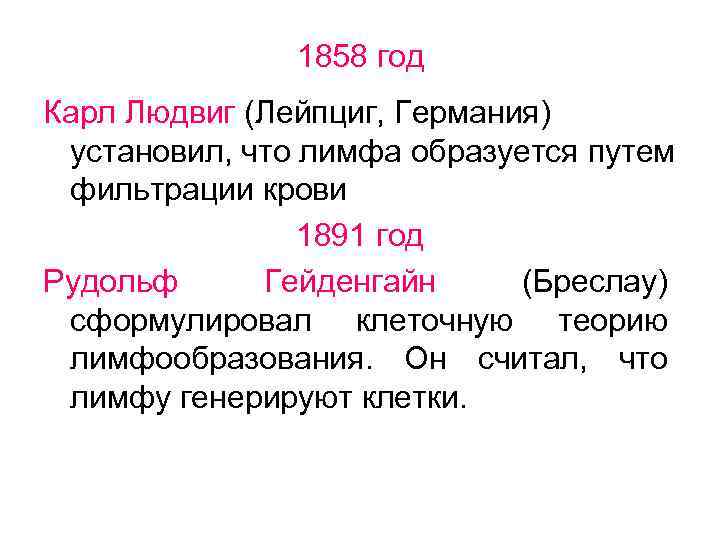 1858 год

Карл Людвиг (Лейпциг, Германия) установил, что лимфа образуется путем фильтрации крови

1891 год

Рудольф Гейденгайн (Бреслау) сформулировал клеточную теорию лимфообразования. Он считал, что лимфу генерируют клетки.